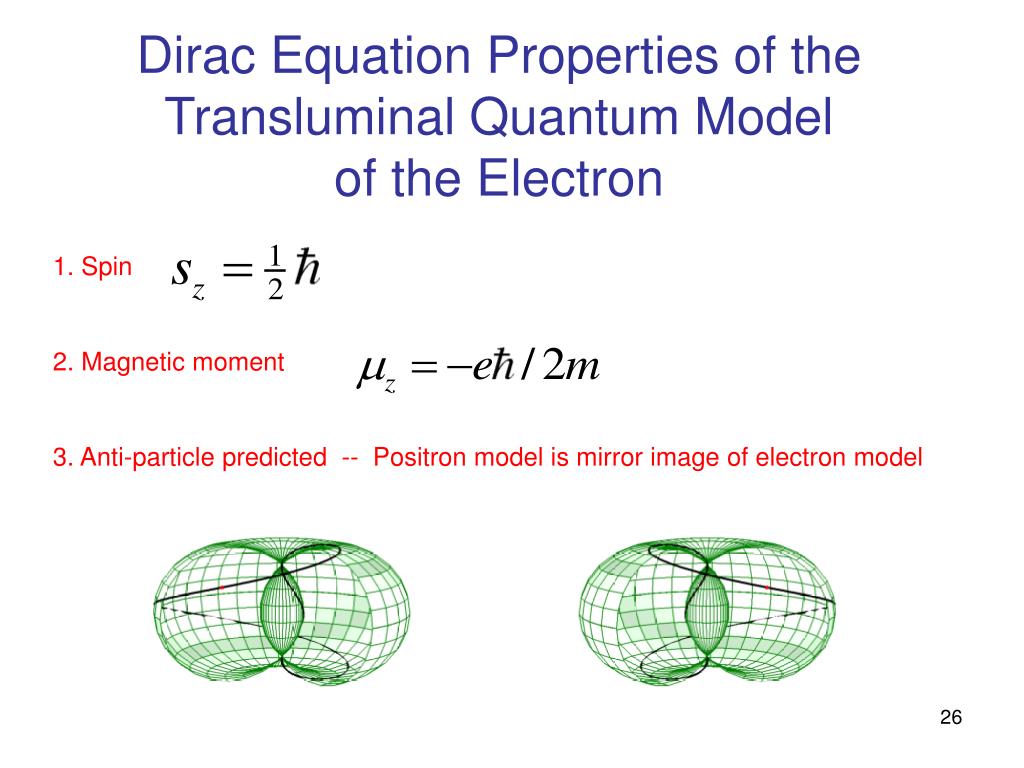 Dirac Equation Properties of the Transluminal Quantum Model of the Electron

1. Spin $s_z = \frac{1}{2}\hbar$

2. Magnetic moment $\mu_z = -e\hbar / 2m$

3. Anti-particle predicted -- Positron model is mirror image of electron model

26